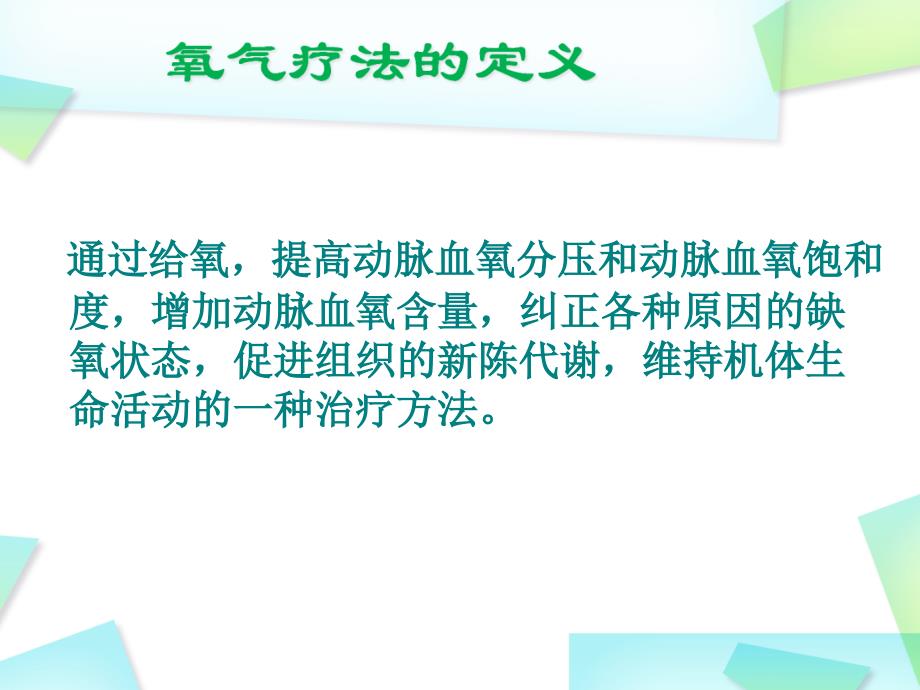 氧气疗法的定义

通过给氧，提高动脉血氧分压和动脉血氧饱和度，增加动脉血氧含量，纠正各种原因的缺氧状态，促进组织的新陈代谢，维持机体生命活动的一种治疗方法。